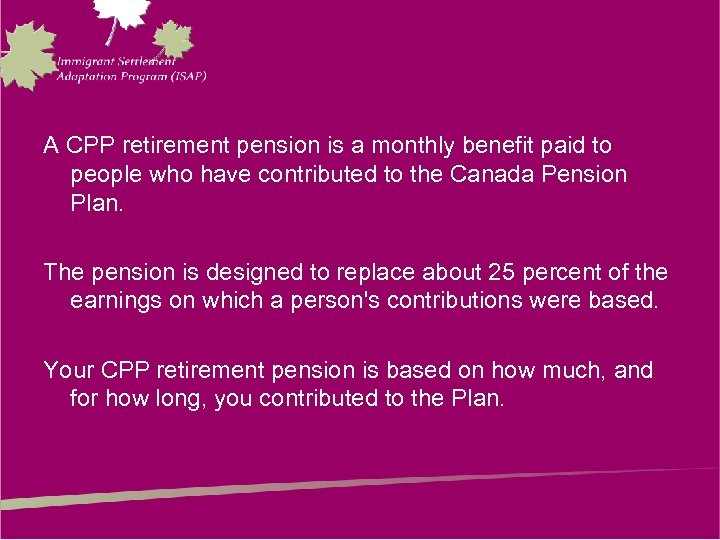 Immigrant Settlement
Adaptation Program (ISAP)

A CPP retirement pension is a monthly benefit paid to people who have contributed to the Canada Pension Plan.

The pension is designed to replace about 25 percent of the earnings on which a person's contributions were based.

Your CPP retirement pension is based on how much, and for how long, you contributed to the Plan.